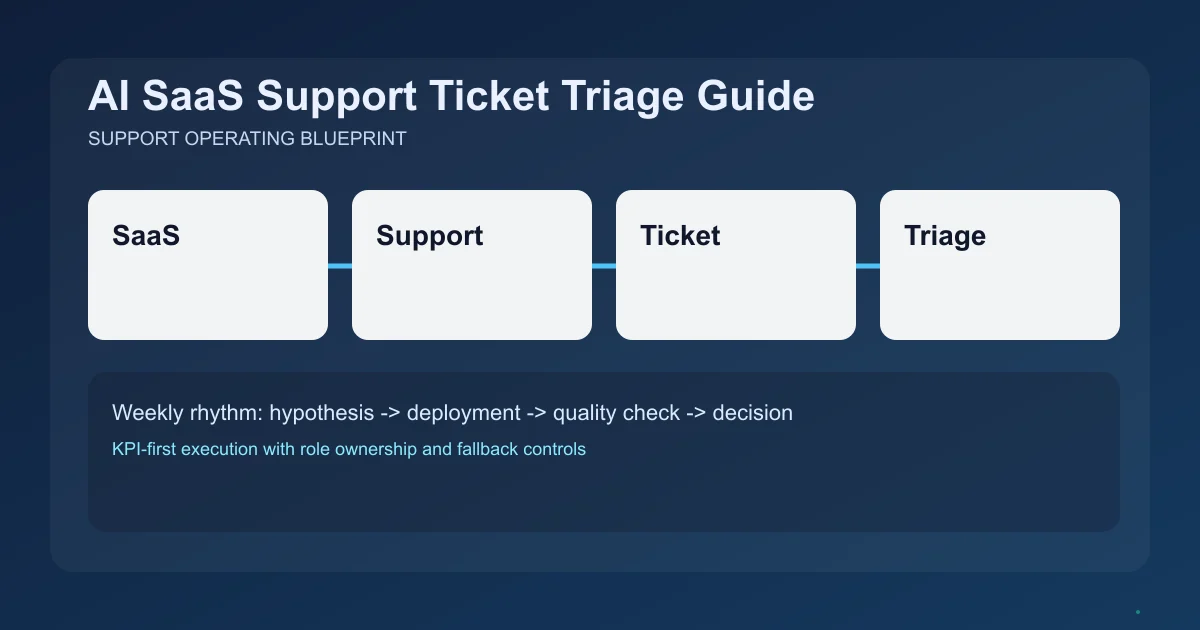 AI SaaS Support Ticket Triage Guide

SUPPORT OPERATING BLUEPRINT

SaaS

Support

Ticket

Triage

Weekly rhythm: hypothesis -> deployment -> quality check -> decision

KPI-first execution with role ownership and fallback controls